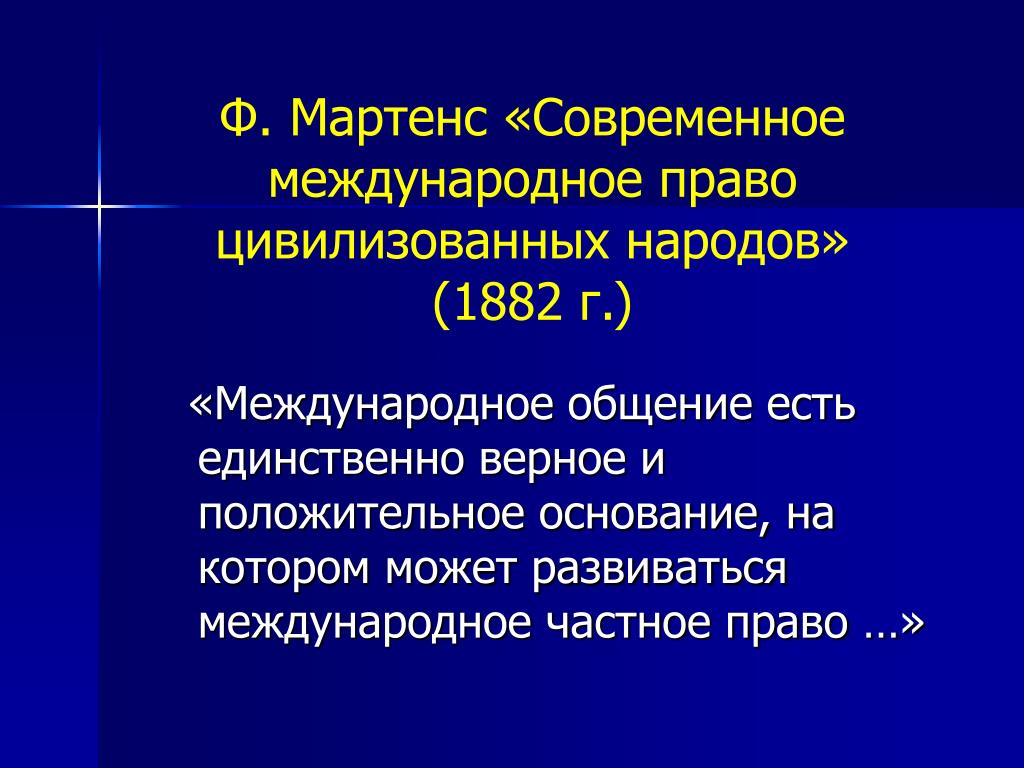 Ф. Мартенс «Современное международное право цивилизованных народов» (1882 г.)

«Международное общение есть единственно верное и положительное основание, на котором может развиваться международное частное право …»